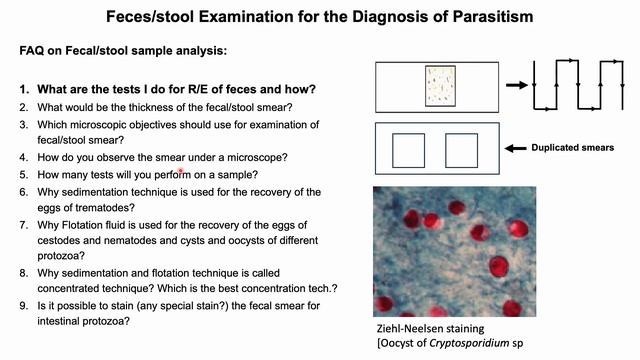 Feces/stool Examination for the Diagnosis of Parasitism

FAQ on Fecal/stool sample analysis:

1. What are the tests I do for R/E of feces and how?
2. What would be the thickness of the fecal/stool smear?
3. Which microscopic objectives should use for examination of fecal/stool smear?
4. How do you observe the smear under a microscope?
5. How many tests will you perform on a sample?
6. Why sedimentation technique is used for the recovery of the eggs of trematodes?
7. Why Flotation fluid is used for the recovery of the eggs of cestodes and nematodes and cysts and oocysts of different protozoa?
8. Why sedimentation and flotation technique is called concentrated technique? Which is the best concentration tech.?
9. Is it possible to stain (any special stain?) the fecal smear for intestinal protozoa?

Duplicated smears

Ziehl-Neelsen staining
[Oocyst of Cryptosporidium sp